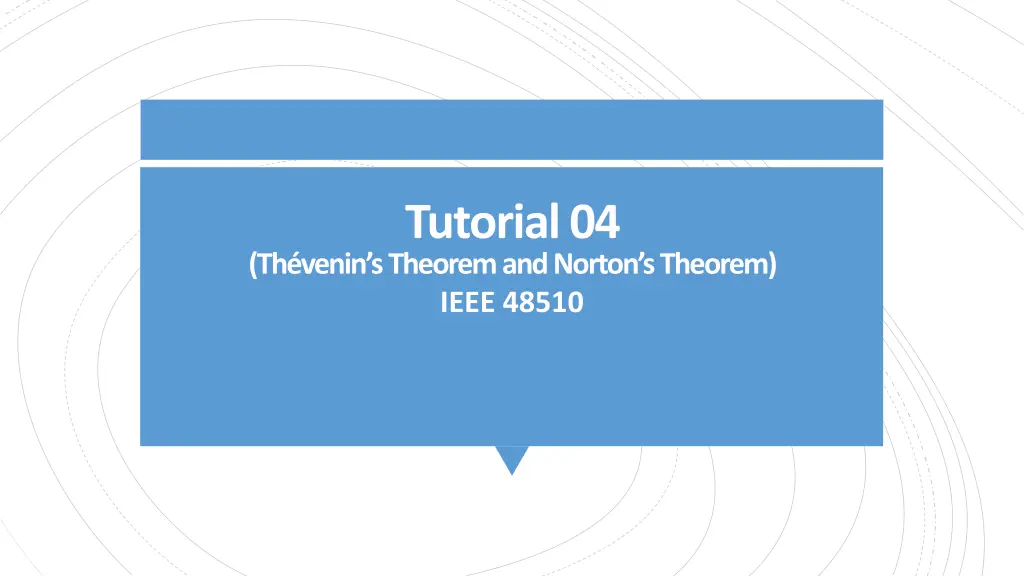 Tutorial 04
(Thévenin's Theorem and Norton's Theorem)
IEEE 48510